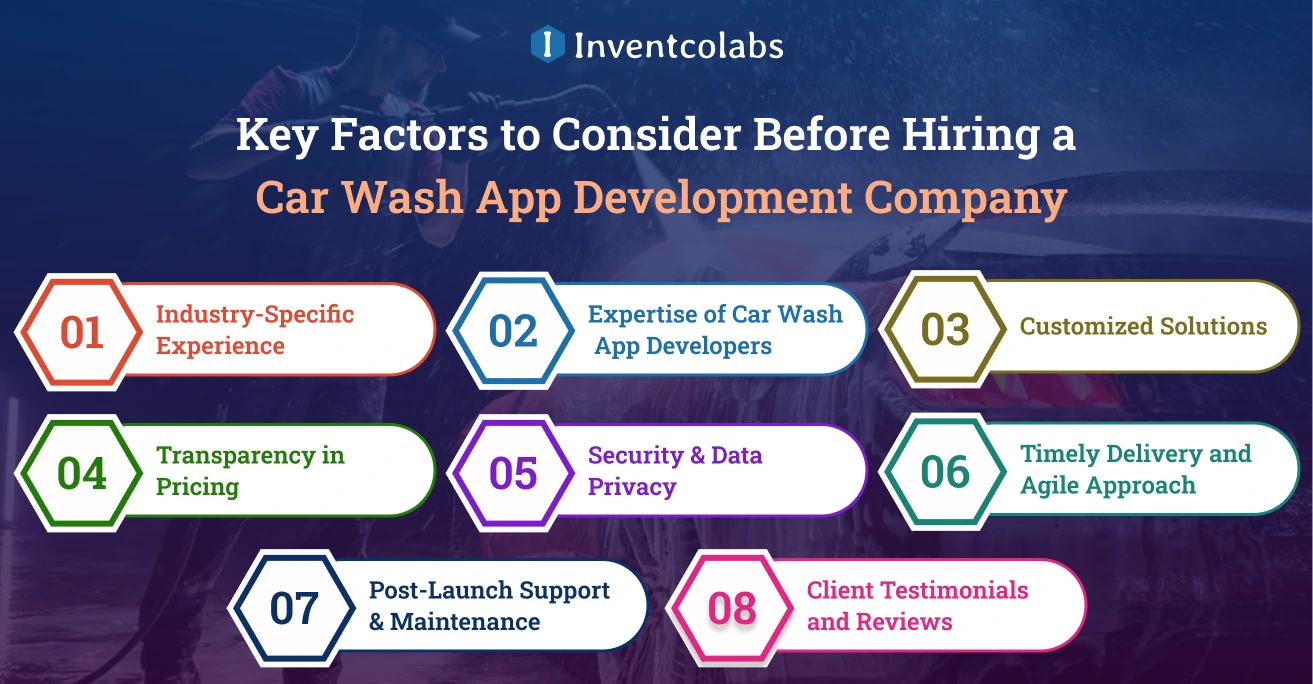 Inventcolabs

Key Factors to Consider Before Hiring a Car Wash App Development Company

01 Industry-Specific Experience

02 Expertise of Car Wash App Developers

03 Customized Solutions

04 Transparency in Pricing

05 Security & Data Privacy

06 Timely Delivery and Agile Approach

07 Post-Launch Support & Maintenance

08 Client Testimonials and Reviews